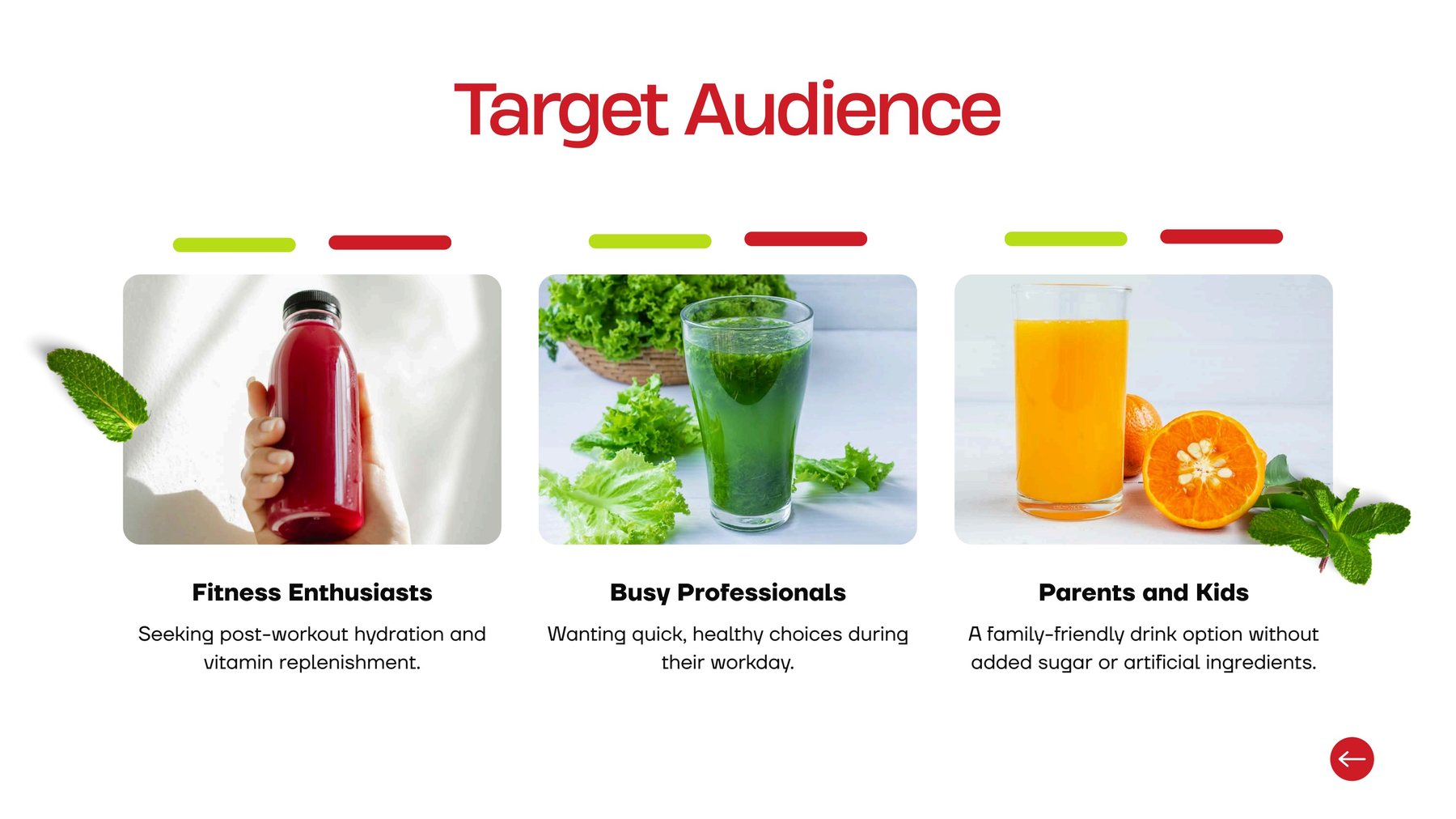 Target Audience

Fitness Enthusiasts

Seeking post-workout hydration and vitamin replenishment.

Busy Professionals

Wanting quick, healthy choices during their workday.

Parents and Kids

A family-friendly drink option without added sugar or artificial ingredients.